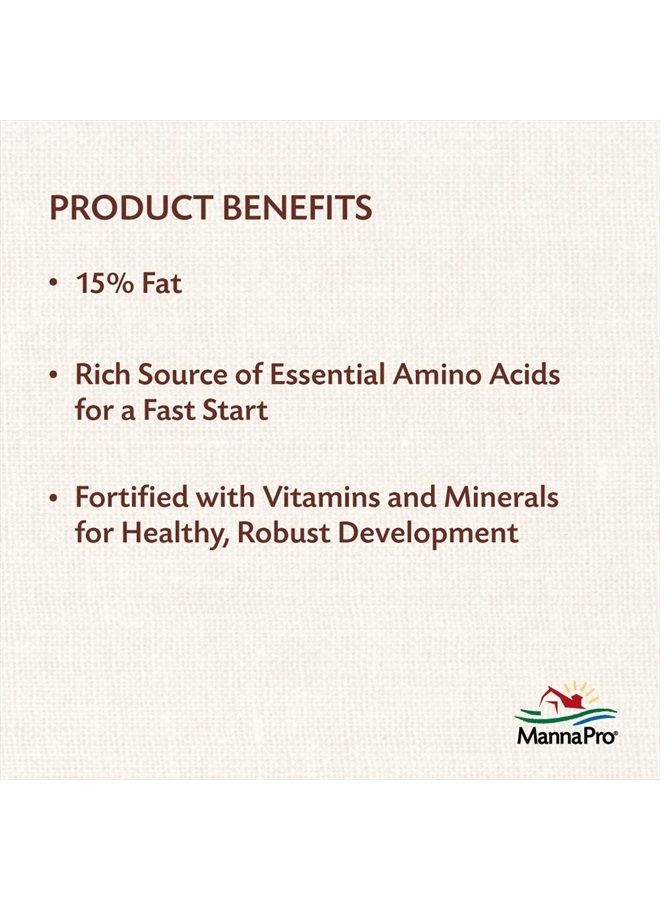 PRODUCT BENEFITS

• 15% Fat

• Rich Source of Essential Amino Acids for a Fast Start

• Fortified with Vitamins and Minerals for Healthy, Robust Development

MannaPro®